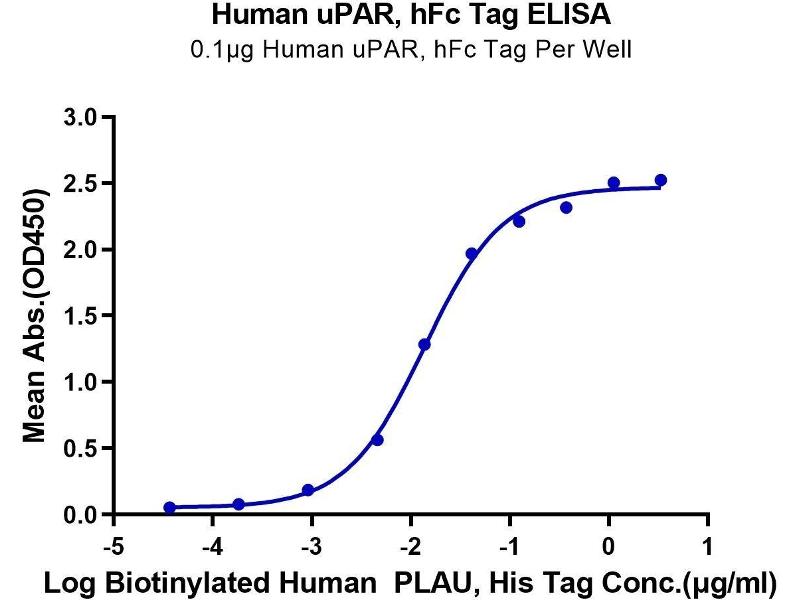 Human uPAR, hFc Tag ELISA
0.1μg Human uPAR, hFc Tag Per Well

Mean Abs.(OD450)

3.0
2.5
2.0
1.5
1.0
0.5
0.0

-5
-4
-3
-2
-1
0
1

Log Biotinylated Human PLAU, His Tag Conc.(μg/ml)